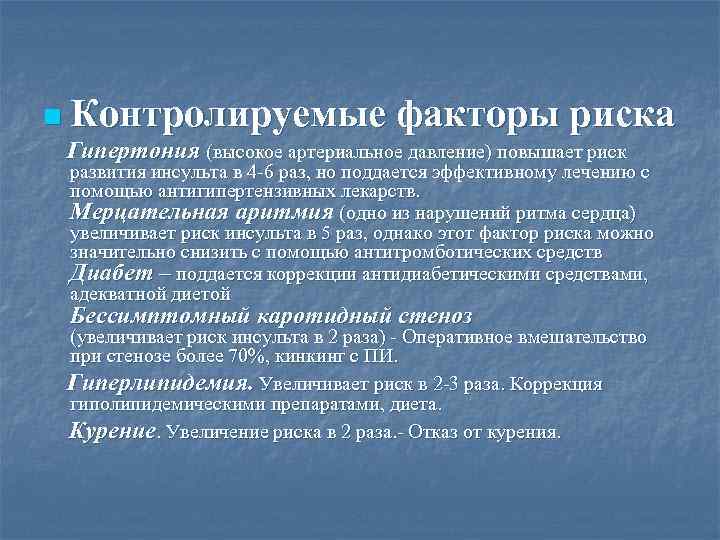 Контролируемые факторы риска

Гипертония (высокое артериальное давление) повышает риск развития инсульта в 4-6 раз, но поддается эффективному лечению с помощью антигипертензивных лекарств.

Мерцательная аритмия (одно из нарушений ритма сердца) увеличивает риск инсульта в 5 раз, однако этот фактор риска можно значительно снизить с помощью антитромботических средств

Диабет – поддается коррекции антидиабетическими средствами, адекватной диетой

Бессимптомный каротидный стеноз (увеличивает риск инсульта в 2 раза) - Оперативное вмешательство при стенозе более 70%, кинкинг с ПИ.

Гиперлипидемия. Увеличивает риск в 2-3 раза. Коррекция гиполипидемическими препаратами, диета.

Курение. Увеличение риска в 2 раза.- Отказ от курения.